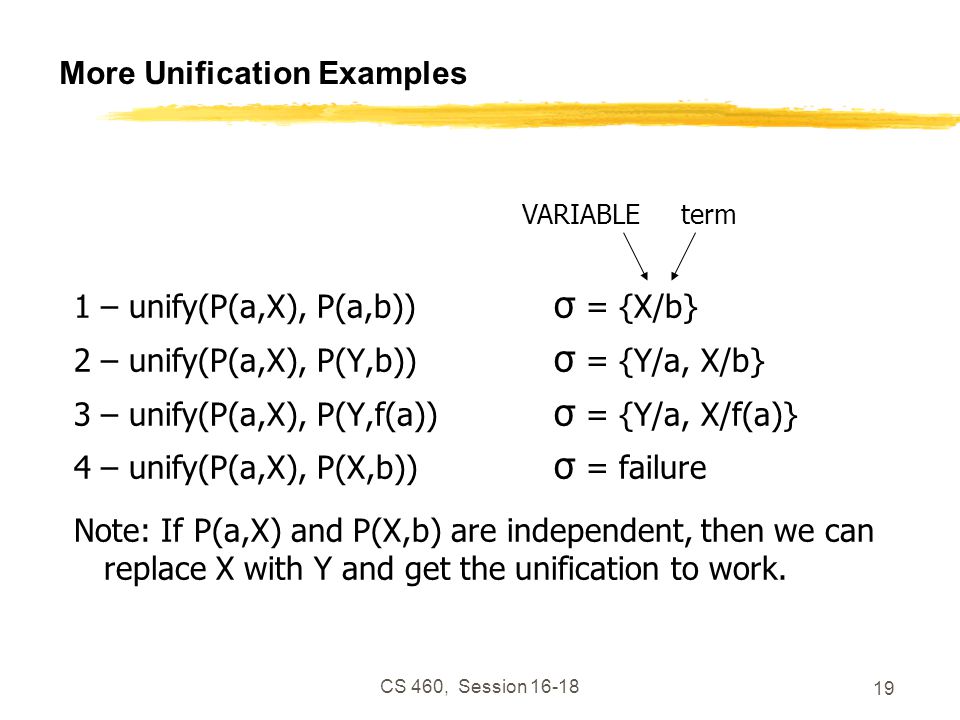 More Unification Examples

VARIABLE term

1 – unify(P(a,X), P(a,b)) σ = {X/b}

2 – unify(P(a,X), P(Y,b)) σ = {Y/a, X/b}

3 – unify(P(a,X), P(Y,f(a)) σ = {Y/a, X/f(a)}

4 – unify(P(a,X), P(X,b)) σ = failure

Note: If P(a,X) and P(X,b) are independent, then we can replace X with Y and get the unification to work.

CS 460, Session 16-18

19